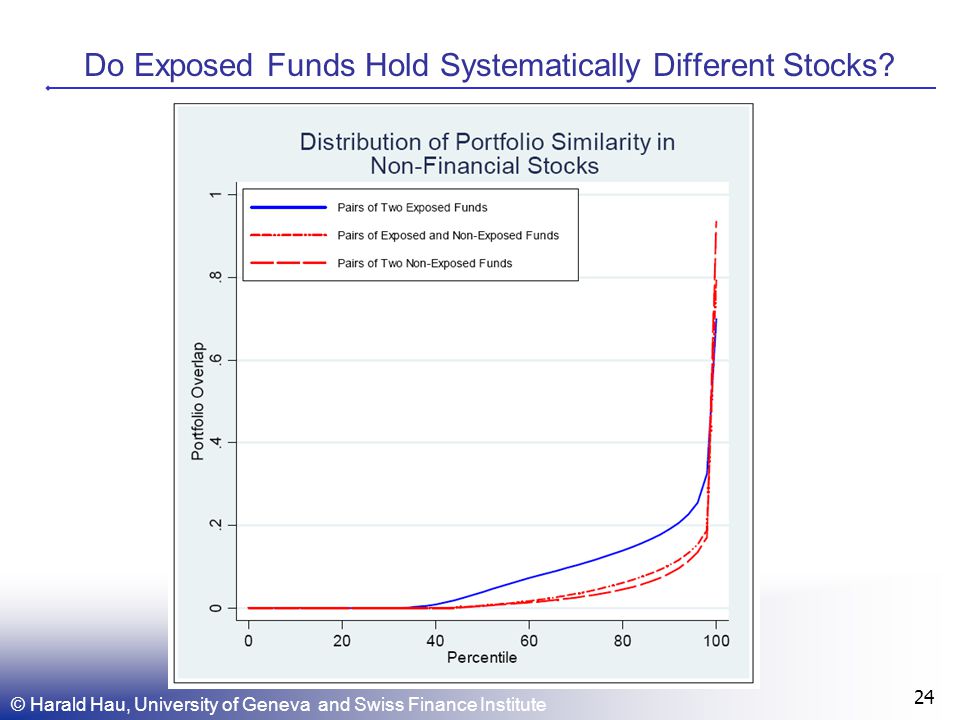 Do Exposed Funds Hold Systematically Different Stocks?

Distribution of Portfolio Similarity in Non-Financial Stocks

Pairs of Two Exposed Funds
Pairs of Exposed and Non-Exposed Funds
Pairs of Two Non-Exposed Funds

Portfolio Overlap

0
.2
.4
.6
.8
1

0
20
40
60
80
100
Percentile

© Harald Hau, University of Geneva and Swiss Finance Institute

24